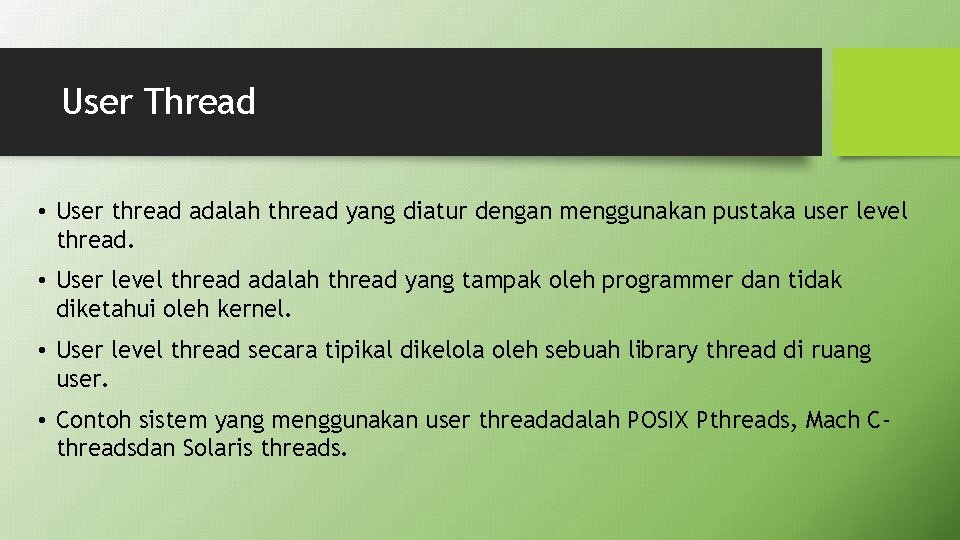 User Thread

• User thread adalah thread yang diatur dengan menggunakan pustaka user level thread.

• User level thread adalah thread yang tampak oleh programmer dan tidak diketahui oleh kernel.

• User level thread secara tipikal dikelola oleh sebuah library thread di ruang user.

• Contoh sistem yang menggunakan user threadadalah POSIX Pthreads, Mach C-threadsdan Solaris threads.